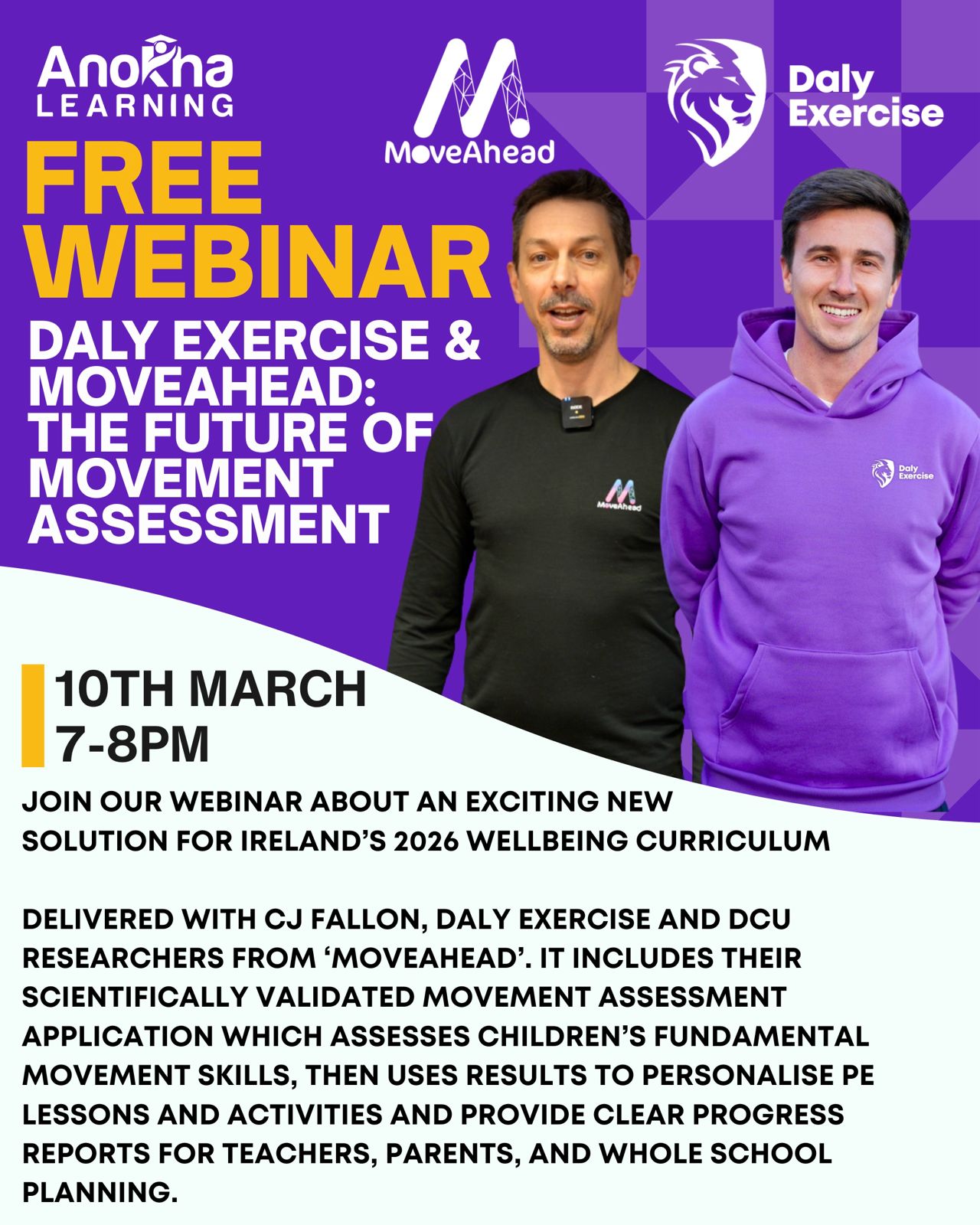 Anokha LEARNING

MoveAhead

Daly Exercise

FREE WEBINAR

DALY EXERCISE & MOVEAHEAD: THE FUTURE OF MOVEMENT ASSESSMENT

MoveAhead

Daly Exercise

10TH MARCH
7-8PM

JOIN OUR WEBINAR ABOUT AN EXCITING NEW SOLUTION FOR IRELAND'S 2026 WELLBEING CURRICULUM

DELIVERED WITH CJ FALLON, DALY EXERCISE AND DCU RESEARCHERS FROM 'MOVEAHEAD'. IT INCLUDES THEIR SCIENTIFICALLY VALIDATED MOVEMENT ASSESSMENT APPLICATION WHICH ASSESSES CHILDREN'S FUNDAMENTAL MOVEMENT SKILLS, THEN USES RESULTS TO PERSONALISE PE LESSONS AND ACTIVITIES AND PROVIDE CLEAR PROGRESS REPORTS FOR TEACHERS, PARENTS, AND WHOLE SCHOOL PLANNING.